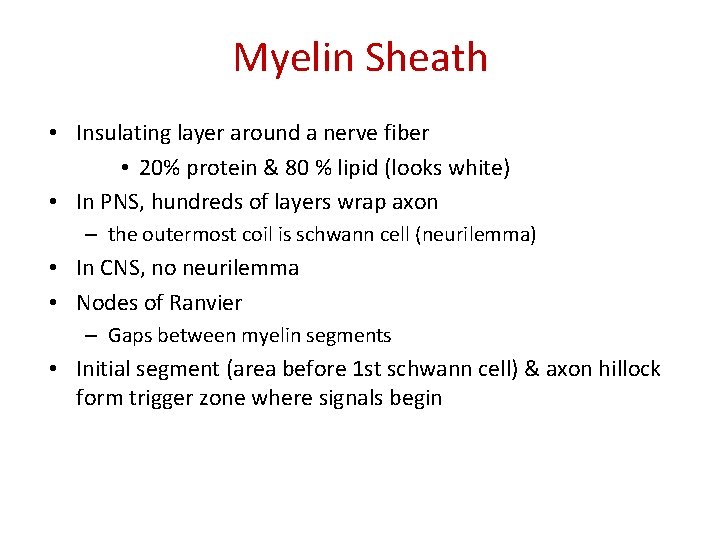 Myelin Sheath

• Insulating layer around a nerve fiber
  • 20% protein & 80 % lipid (looks white)
• In PNS, hundreds of layers wrap axon
  – the outermost coil is schwann cell (neurilemma)
• In CNS, no neurilemma
• Nodes of Ranvier
  – Gaps between myelin segments
• Initial segment (area before 1st schwann cell) & axon hillock form trigger zone where signals begin